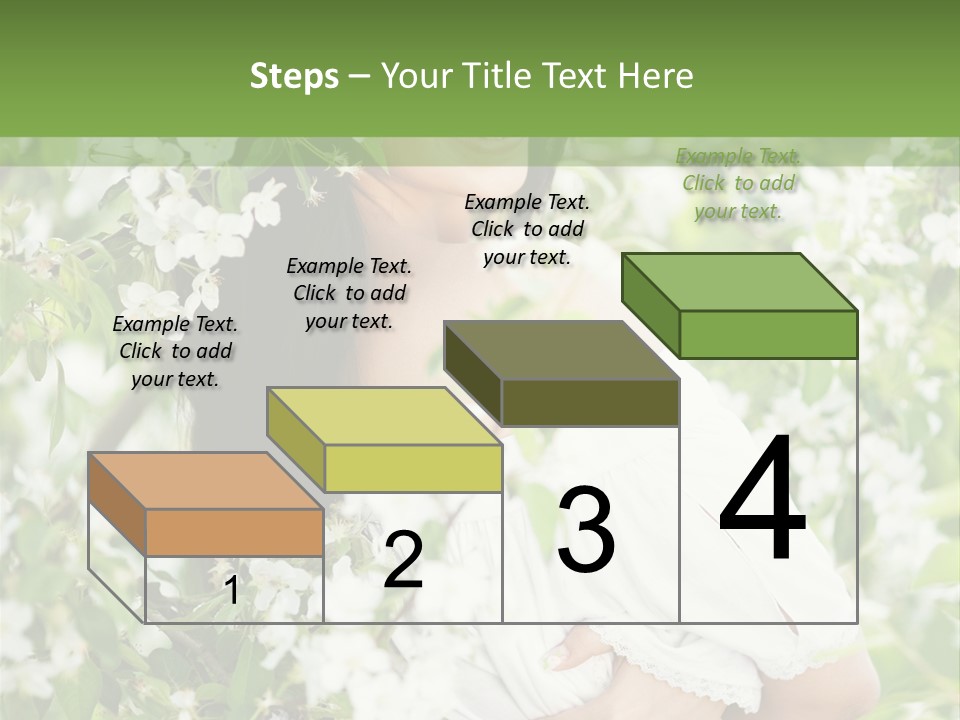 Steps – Your Title Text Here

Example Text. Click to add your text.

Example Text. Click to add your text.

Example Text. Click to add your text.

Example Text. Click to add your text.

1

2

3

4